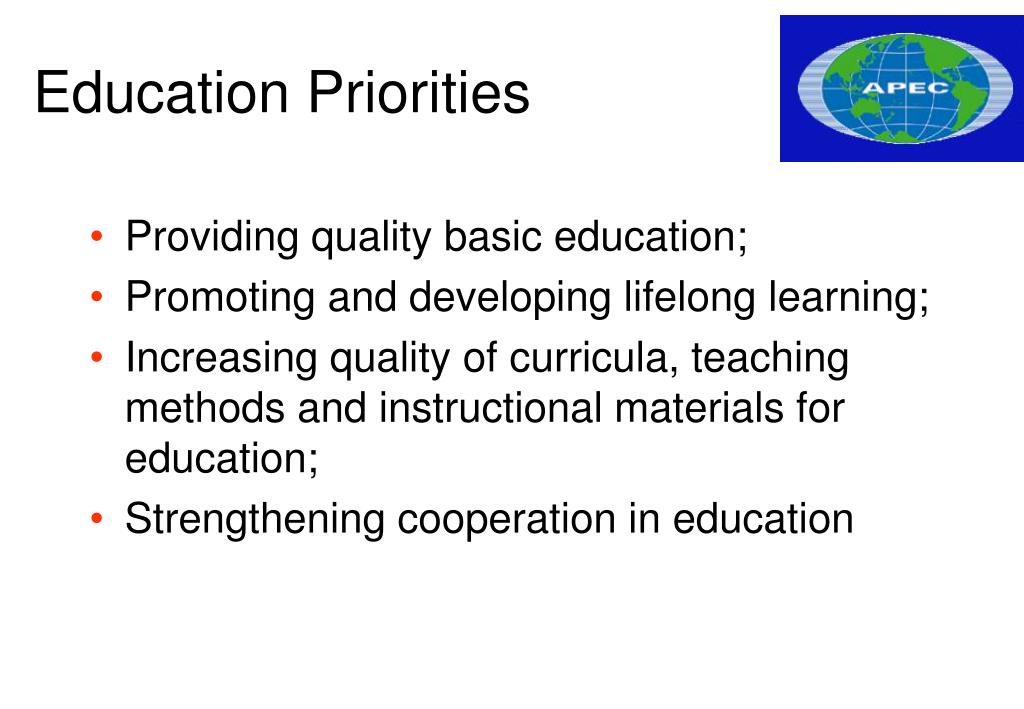 Education Priorities

APEC

• Providing quality basic education;
• Promoting and developing lifelong learning;
• Increasing quality of curricula, teaching methods and instructional materials for education;
• Strengthening cooperation in education